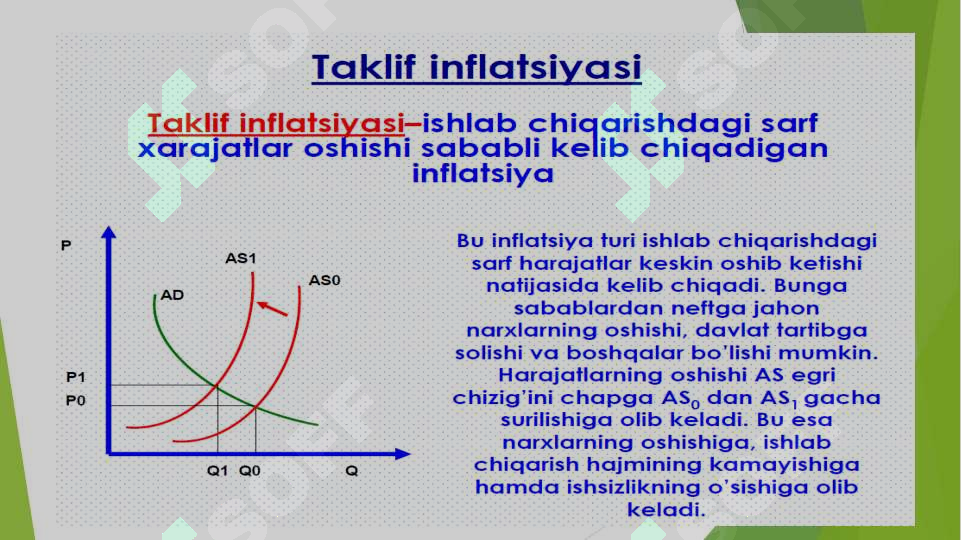 Taklif inflatsiyasi

Taklif inflatsiyasi–ishlab chiqarishdagi sarf xarajatlar oshishi sababli kelib chiqadigan inflatsiya

P
AS1
AS0
AD
P1
P0
Q1 Q0
Q

Bu inflatsiya turi ishlab chiqarishdagi sarf harajatlar keskin oshib ketishi natijasida kelib chiqadi. Bunga sabablardan neftga jahon narxlarning oshishi, davlat tartibga solishi va boshqalar bo'lishi mumkin. Harajatlarning oshishi AS egri chizig'ini chapga $AS_0$ dan $AS_1$ gacha surilishiga olib keladi. Bu esa narxlarning oshishiga, ishlab chiqarish hajmining kamayishiga hamda ishsizlikning o'sishiga olib keladi.